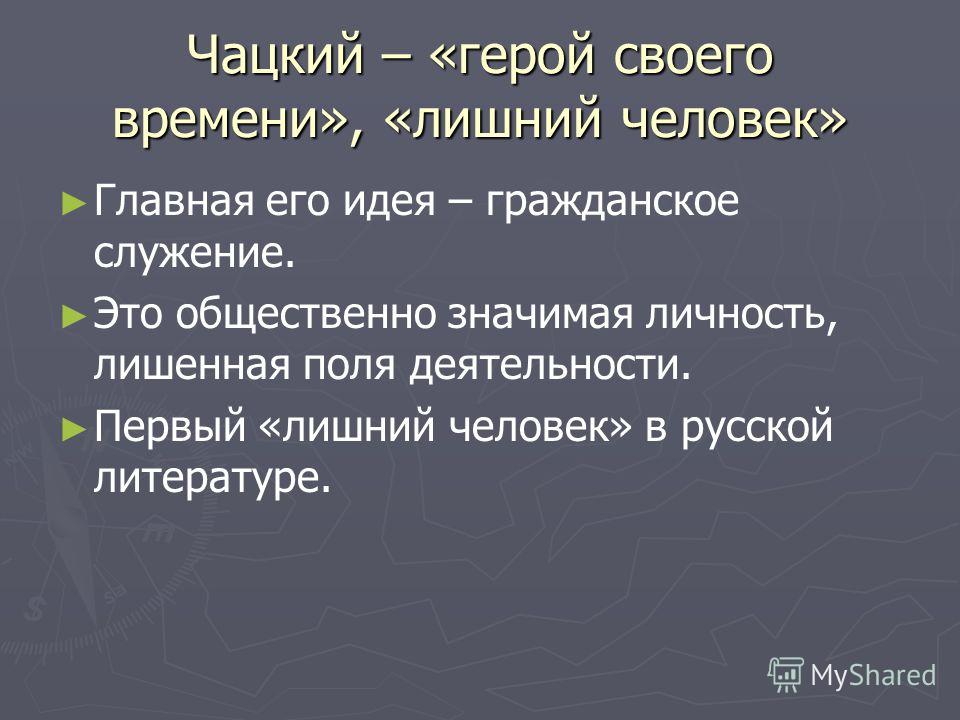 Чацкий – «герой своего времени», «лишний человек»

► Главная его идея – гражданское служение.

► Это общественно значимая личность, лишенная поля деятельности.

► Первый «лишний человек» в русской литературе.

MyShared